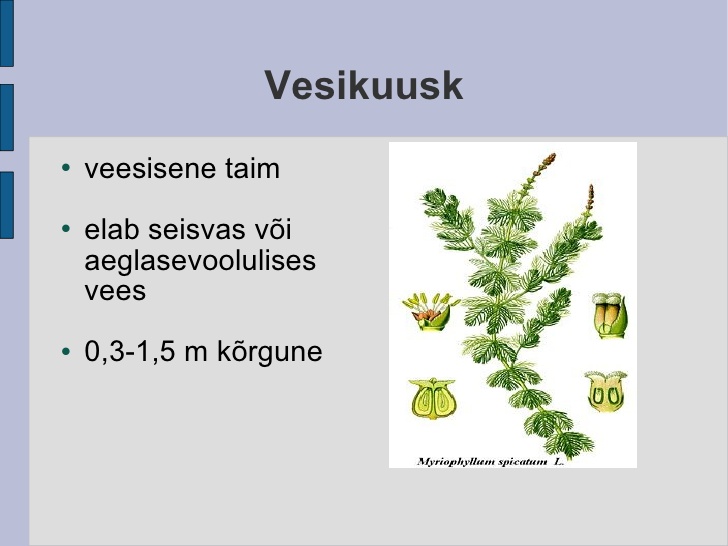 Vesikuusk

• veesisene taim

• elab seisvas või aeglasevoolulises vees

• 0,3-1,5 m kõrgune

Myriophyllum spicatum L.